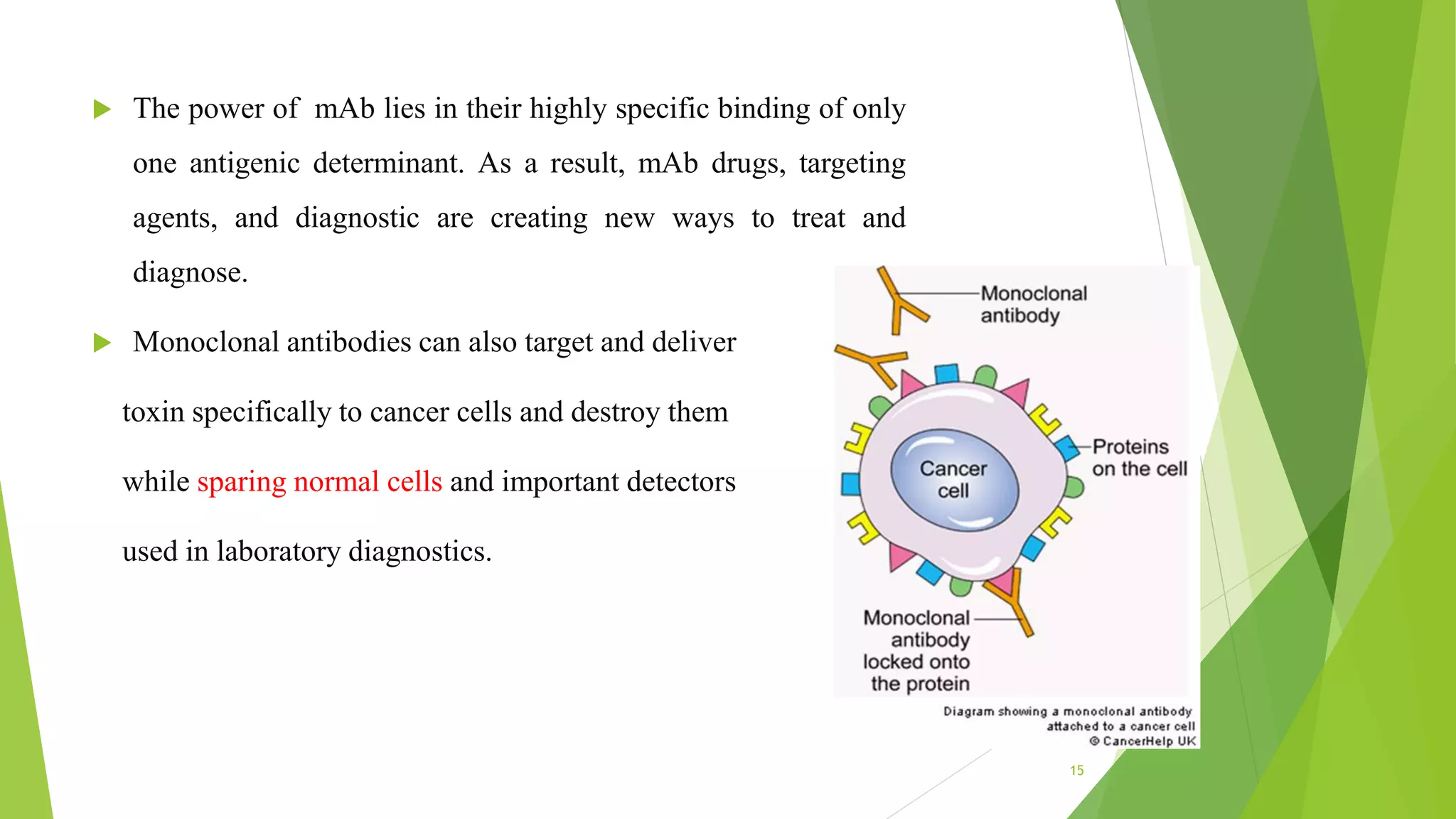 The power of mAb lies in their highly specific binding of only one antigenic determinant. As a result, mAb drugs, targeting agents, and diagnostic are creating new ways to treat and diagnose.

Monoclonal antibodies can also target and deliver toxin specifically to cancer cells and destroy them while sparing normal cells and important detectors used in laboratory diagnostics.

Monoclonal antibody

Proteins on the cell

Cancer cell

Monoclonal antibody locked onto the protein

Diagram showing a monoclonal antibody attached to a cancer cell © CancerHelp UK

15